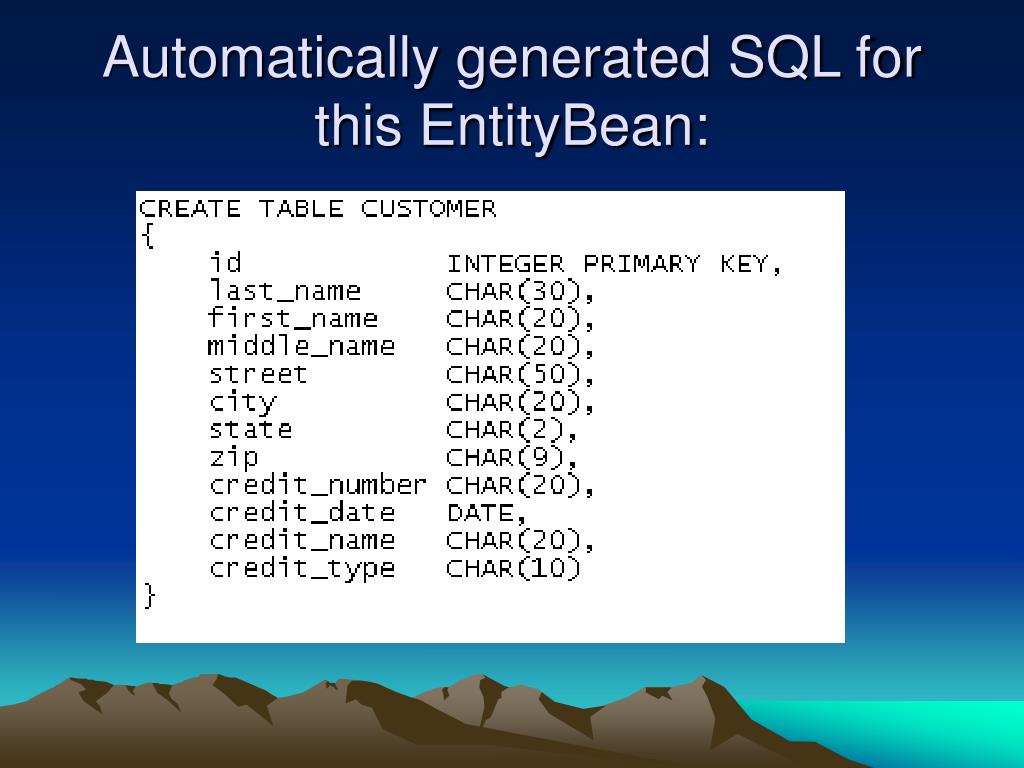 Automatically generated SQL for this EntityBean:

CREATE TABLE CUSTOMER
{
    id              INTEGER PRIMARY KEY,
    last_name       CHAR(30),
    first_name      CHAR(20),
    middle_name     CHAR(20),
    street          CHAR(50),
    city            CHAR(20),
    state           CHAR(2),
    zip             CHAR(9),
    credit_number   CHAR(20),
    credit_date     DATE,
    credit_name     CHAR(20),
    credit_type     CHAR(10)
}